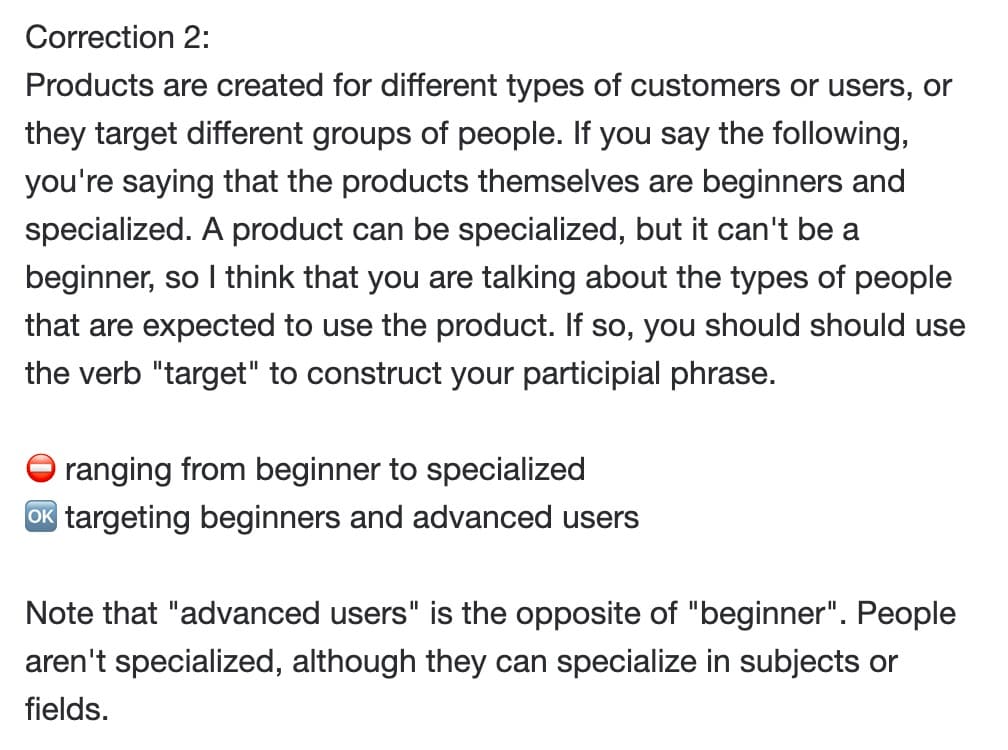 Correction 2:
Products are created for different types of customers or users, or they target different groups of people. If you say the following, you're saying that the products themselves are beginners and specialized. A product can be specialized, but it can't be a beginner, so I think that you are talking about the types of people that are expected to use the product. If so, you should should use the verb "target" to construct your participial phrase.

⛔ ranging from beginner to specialized
🆗 targeting beginners and advanced users

Note that "advanced users" is the opposite of "beginner". People aren't specialized, although they can specialize in subjects or fields.